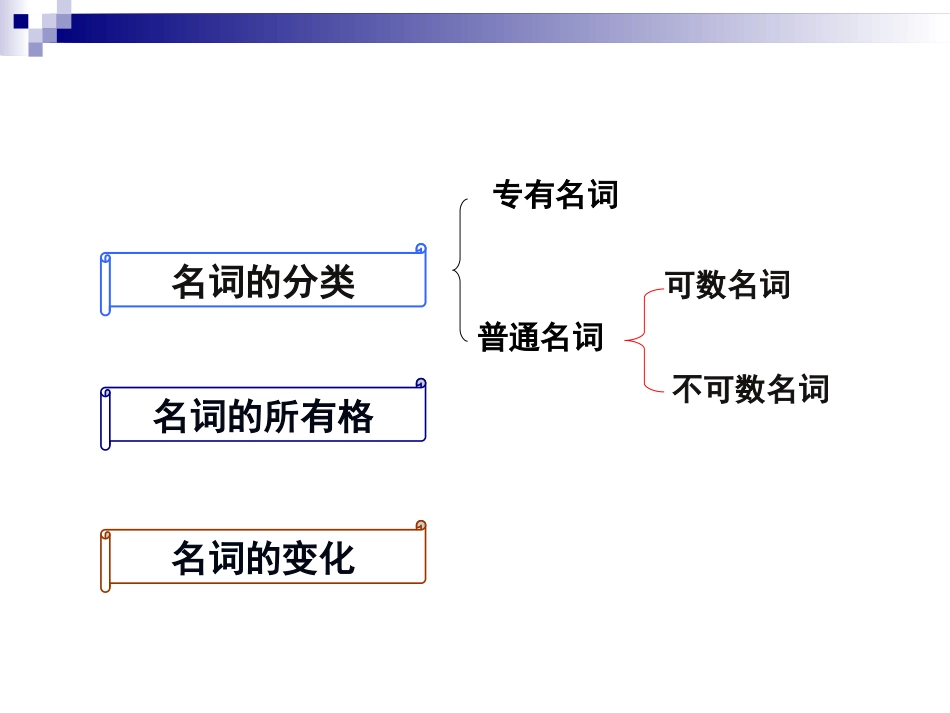 名词的分类

专有名词

普通名词

可数名词

不可数名词

名词的所有格

名词的变化